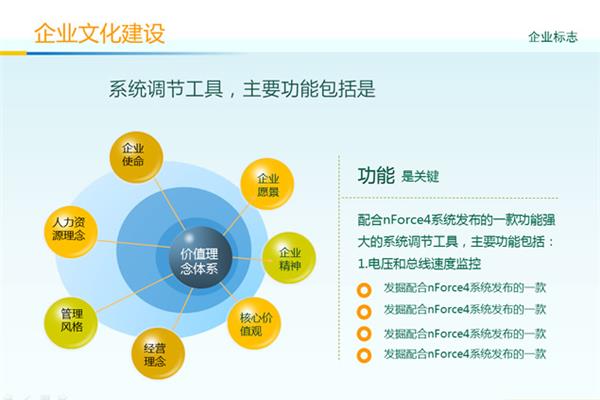 企业文化建设

企业标志

系统调节工具，主要功能包括是

企业使命

企业愿景

人力资源理念

价值理念体系

企业精神

管理风格

核心价值观

经营理念

功能 是关键

配合nForce4系统发布的一款功能强大的系统调节工具，主要功能包括：

1.电压和总线速度监控

发掘配合nForce4系统发布的一款

发掘配合nForce4系统发布的一款

发掘配合nForce4系统发布的一款

发掘配合nForce4系统发布的一款